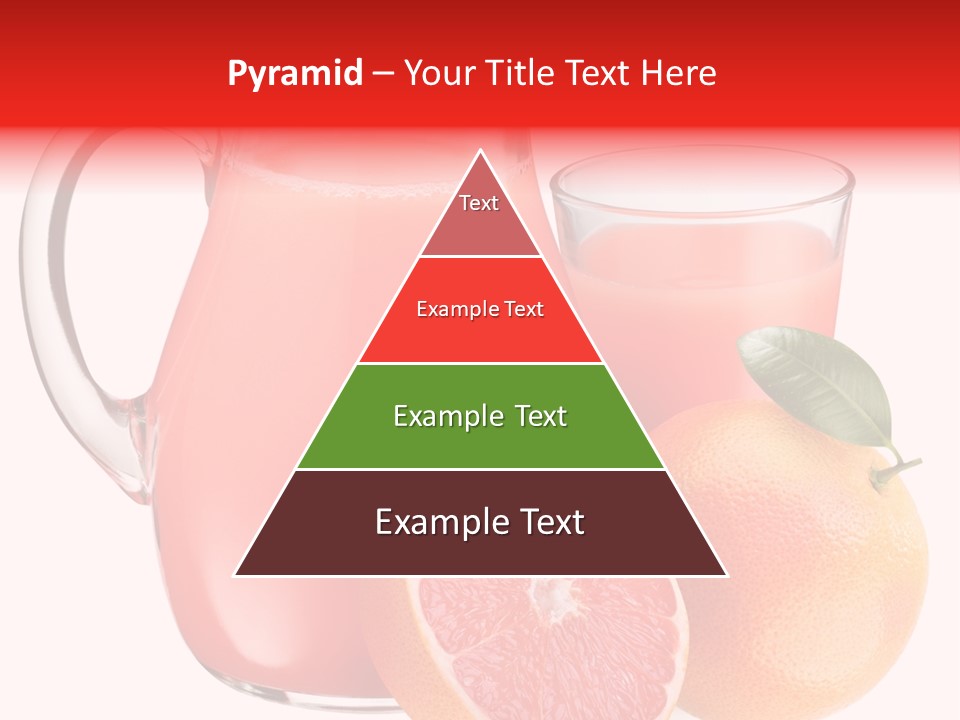 Pyramid – Your Title Text Here

Text

Example Text

Example Text

Example Text